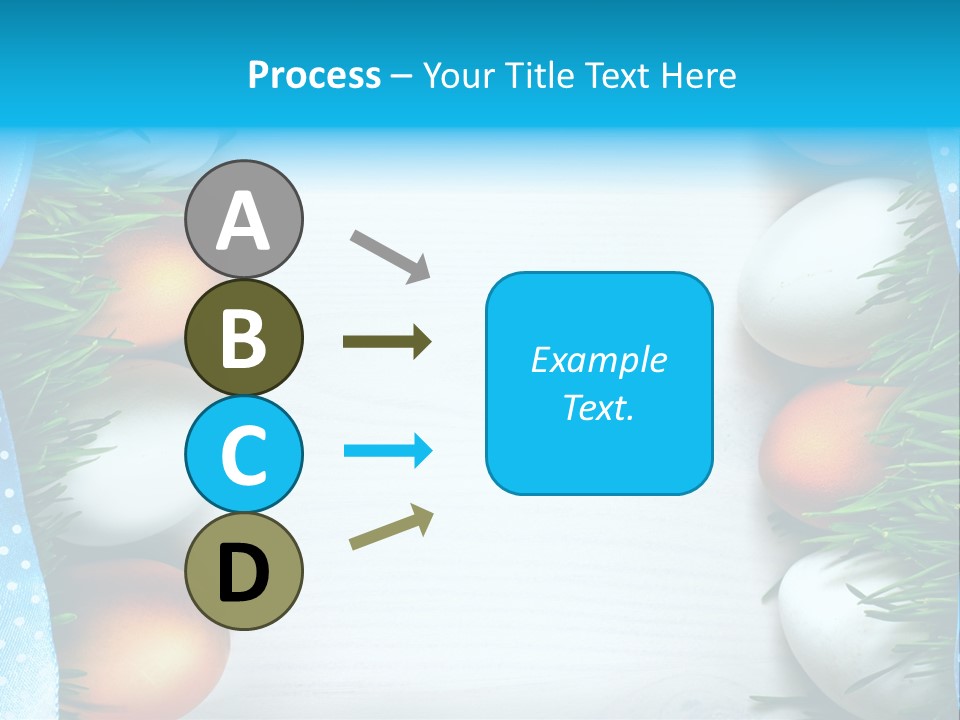 Process – Your Title Text Here

A

B

C

D

Example Text.